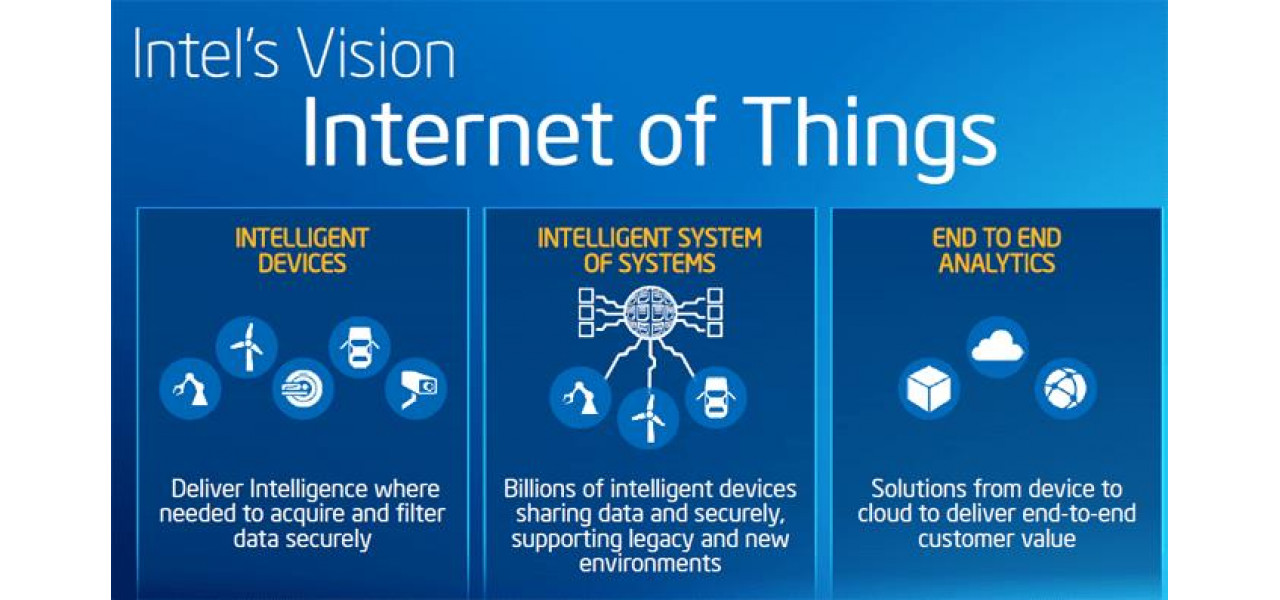 Intel's Vision
Internet of Things

INTELLIGENT DEVICES

Deliver Intelligence where needed to acquire and filter data securely

INTELLIGENT SYSTEM OF SYSTEMS

Billions of intelligent devices sharing data and securely, supporting legacy and new environments

END TO END ANALYTICS

Solutions from device to cloud to deliver end-to-end customer value